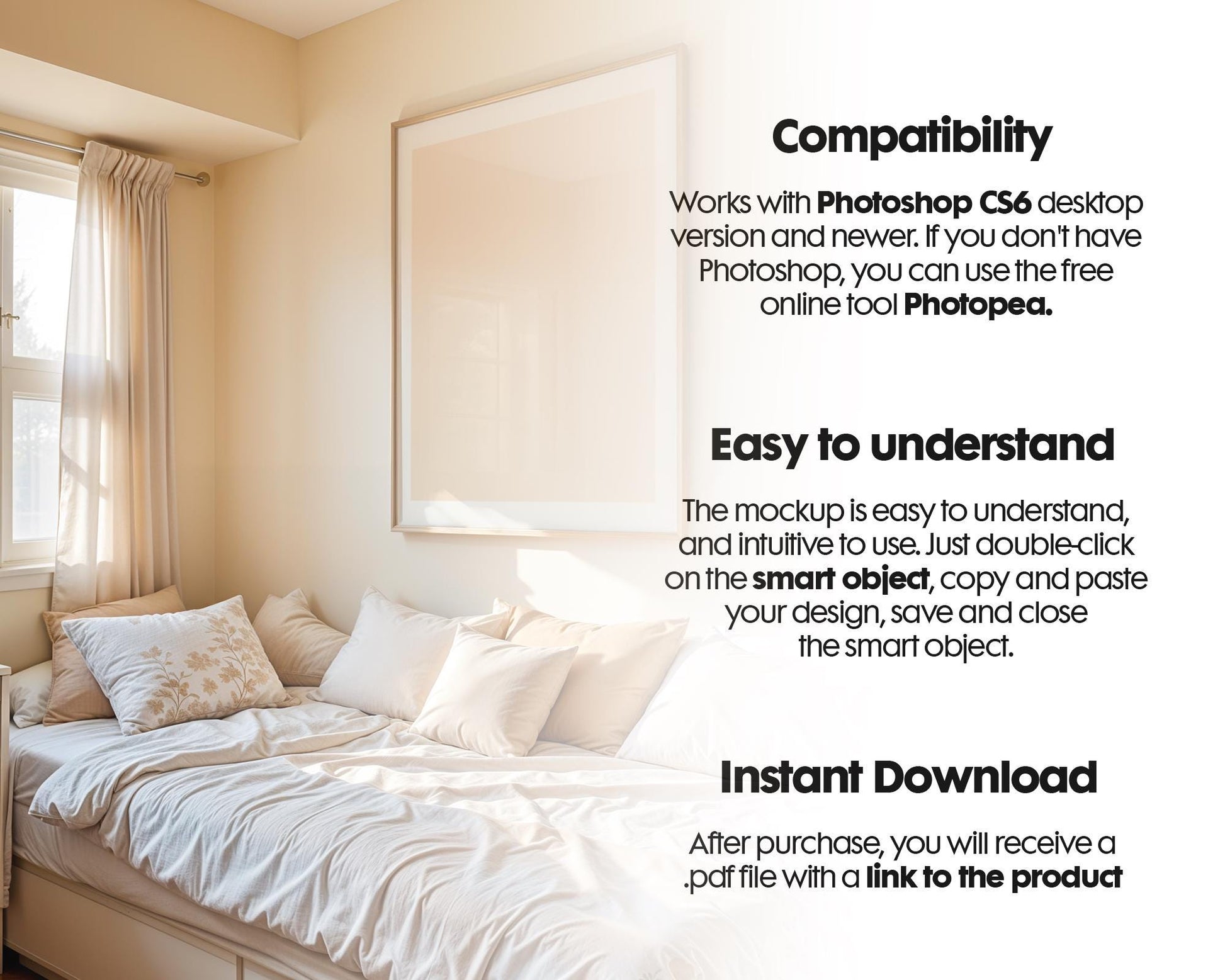 Compatibility

Works with Photoshop CS6 desktop version and newer. If you don't have Photoshop, you can use the free online tool Photopea.

Easy to understand

The mockup is easy to understand, and intuitive to use. Just double-click on the smart object, copy and paste your design, save and close the smart object.

Instant Download

After purchase, you will receive a .pdf file with a link to the product